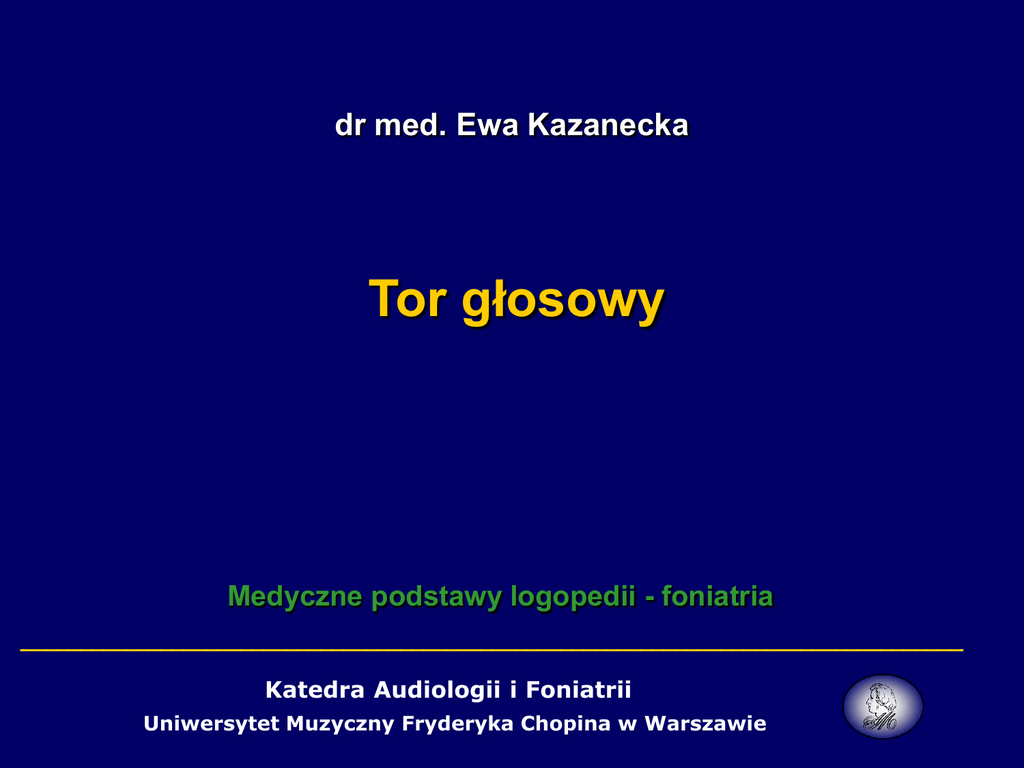 dr med. Ewa Kazanecka

Tor głosowy

Medyczne podstawy logopedii - foniatria

Katedra Audiologii i Foniatrii
Uniwersytet Muzyczny Fryderyka Chopina w Warszawie